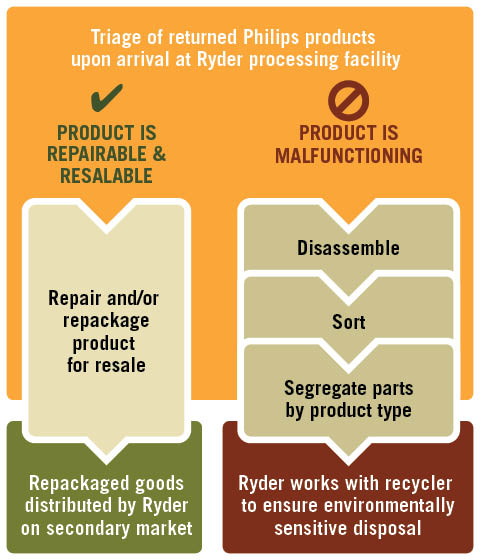 Triage of returned Philips products upon arrival at Ryder processing facility

PRODUCT IS REPAIRABLE & RESALABLE

Repair and/or repackage product for resale

Repackaged goods distributed by Ryder on secondary market

PRODUCT IS MALFUNCTIONING

Disassemble

Sort

Segregate parts by product type

Ryder works with recycler to ensure environmentally sensitive disposal